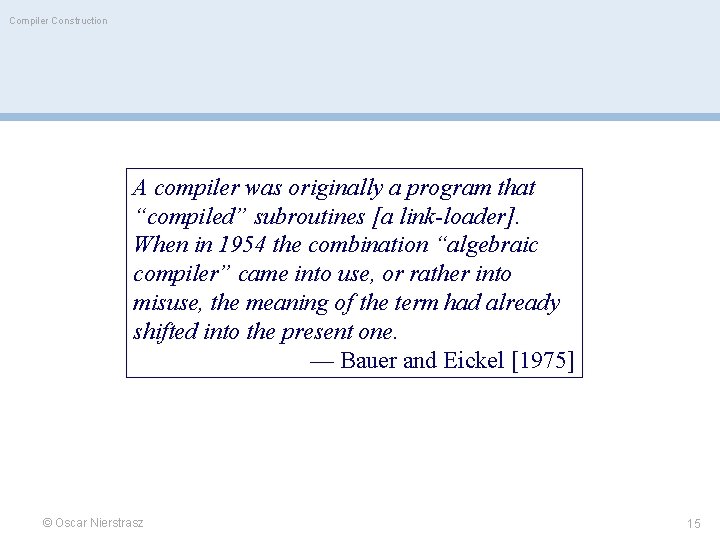 Compiler Construction

A compiler was originally a program that “compiled” subroutines [a link-loader]. When in 1954 the combination “algebraic compiler” came into use, or rather into misuse, the meaning of the term had already shifted into the present one.

— Bauer and Eickel [1975]

© Oscar Nierstrasz

15